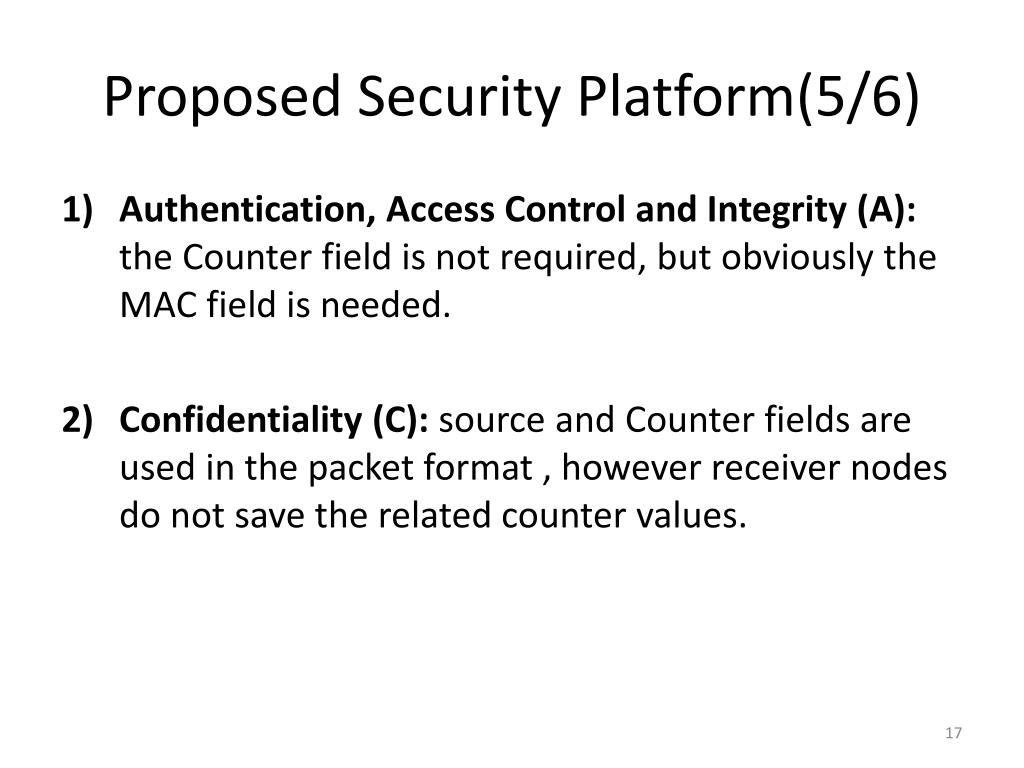 Proposed Security Platform(5/6)

1) Authentication, Access Control and Integrity (A): the Counter field is not required, but obviously the MAC field is needed.

2) Confidentiality (C): source and Counter fields are used in the packet format , however receiver nodes do not save the related counter values.

17